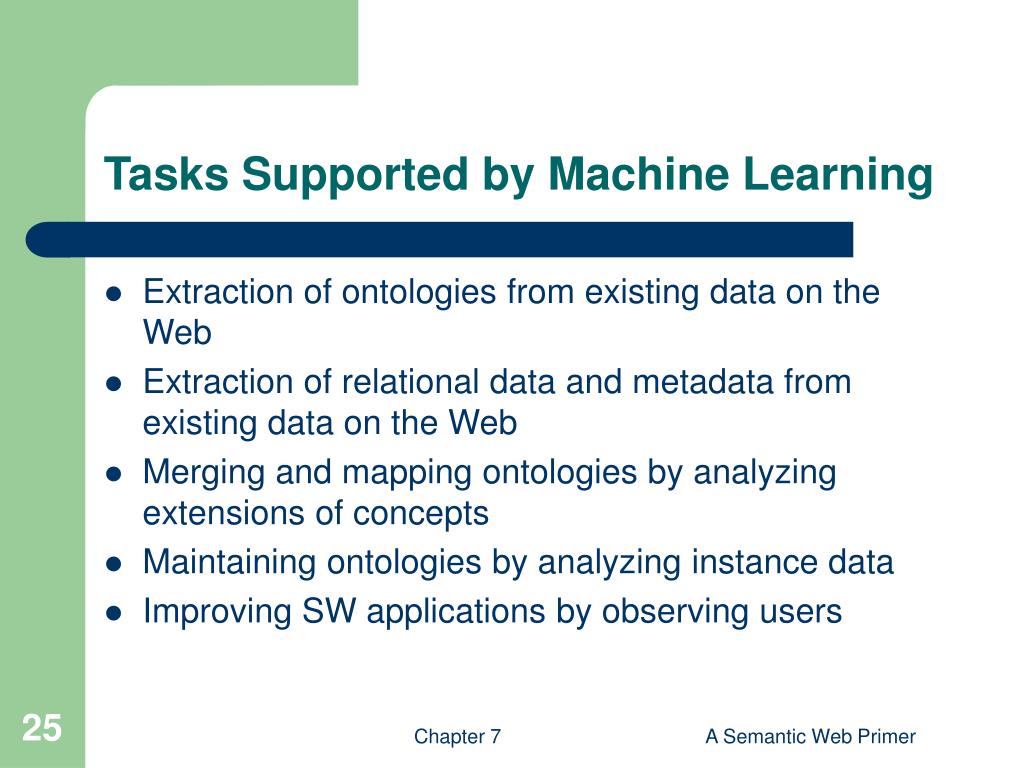 Tasks Supported by Machine Learning

- Extraction of ontologies from existing data on the Web
- Extraction of relational data and metadata from existing data on the Web
- Merging and mapping ontologies by analyzing extensions of concepts
- Maintaining ontologies by analyzing instance data
- Improving SW applications by observing users

25

Chapter 7

A Semantic Web Primer